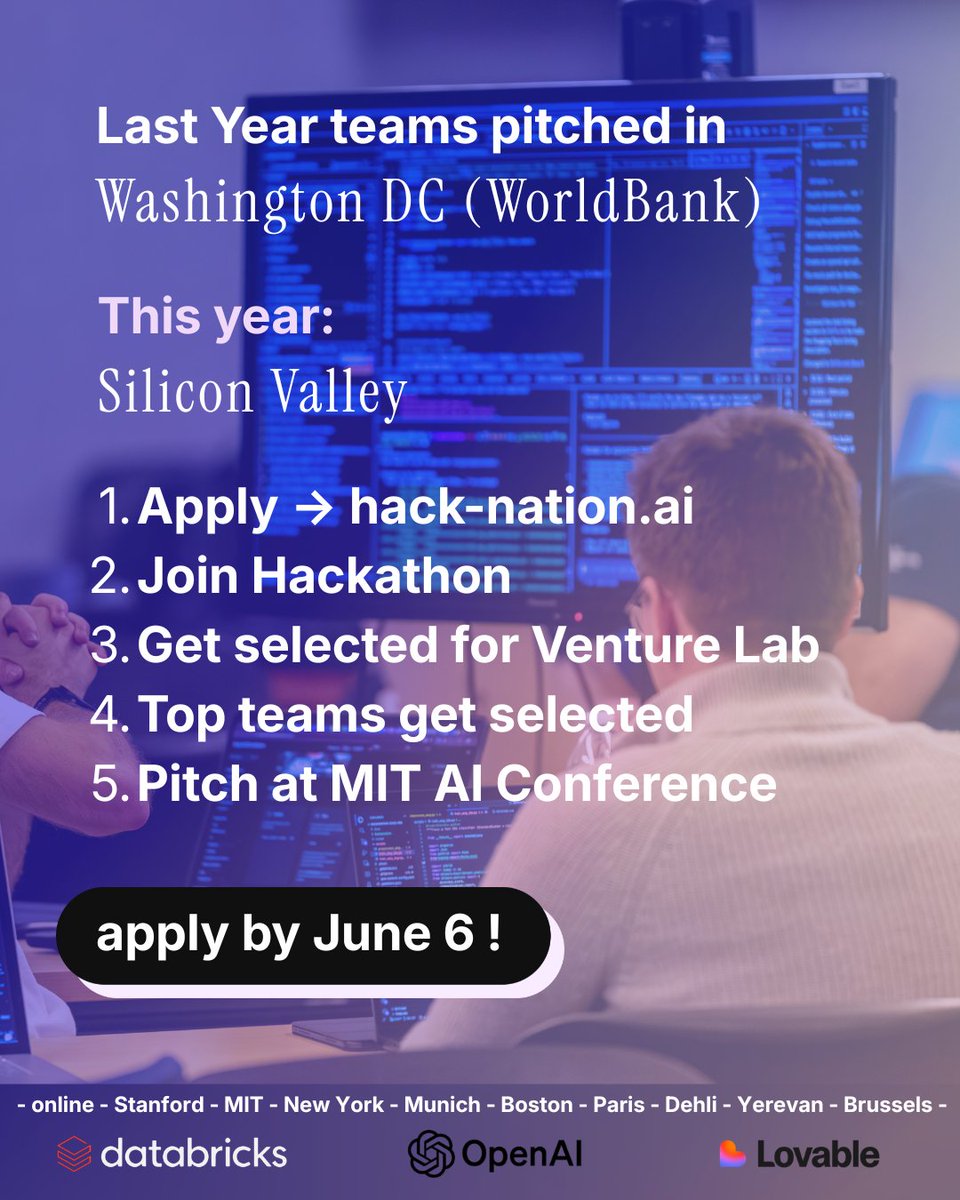 Last Year teams pitched in
Washington DC (WorldBank)

This year:
Silicon Valley

1. Apply → hack-nation.ai
2. Join Hackathon
3. Get selected for Venture Lab
4. Top teams get selected
5. Pitch at MIT AI Conference

apply by June 6 !

- online - Stanford - MIT - New York - Munich - Boston - Paris - Dehli - Yerevan - Brussels -

databricks OpenAI Lovable